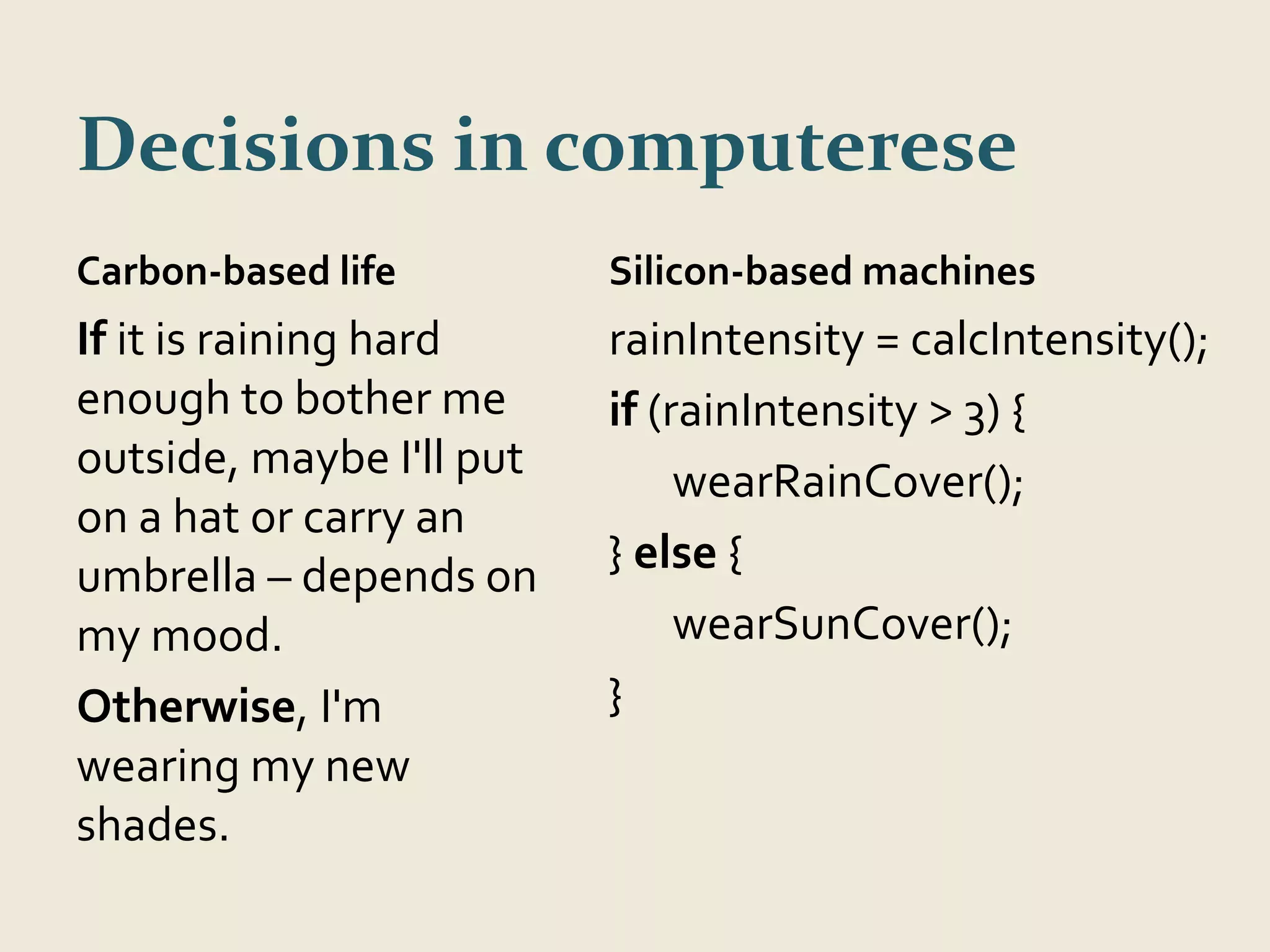 Decisions in computerese

Carbon-based life

If it is raining hard enough to bother me outside, maybe I'll put on a hat or carry an umbrella – depends on my mood.

Otherwise, I'm wearing my new shades.

Silicon-based machines

rainIntensity = calcIntensity();

if (rainIntensity > 3) {

wearRainCover();

} else {

wearSunCover();

}